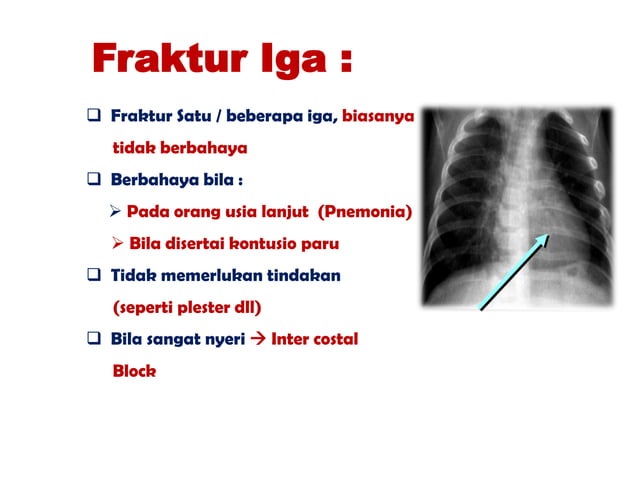 Fraktur Iga :

❑ Fraktur Satu / beberapa iga, biasanya tidak berbahaya

❑ Berbahaya bila :

➢ Pada orang usia lanjut (Pnemonia)

➢ Bila disertai kontusio paru

❑ Tidak memerlukan tindakan (seperti plester dll)

❑ Bila sangat nyeri → Inter costal Block